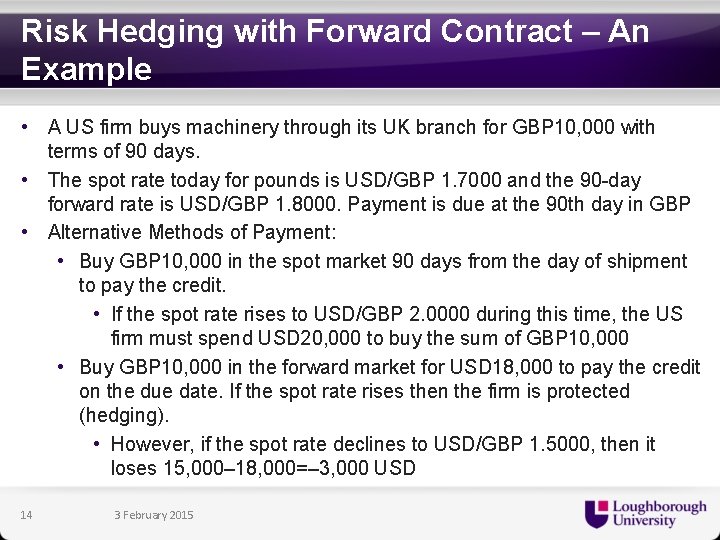 Risk Hedging with Forward Contract – An Example

• A US firm buys machinery through its UK branch for GBP10,000 with terms of 90 days.
• The spot rate today for pounds is USD/GBP 1.7000 and the 90-day forward rate is USD/GBP 1.8000. Payment is due at the 90th day in GBP
• Alternative Methods of Payment:
  • Buy GBP10,000 in the spot market 90 days from the day of shipment to pay the credit.
    • If the spot rate rises to USD/GBP 2.0000 during this time, the US firm must spend USD20,000 to buy the sum of GBP10,000
  • Buy GBP10,000 in the forward market for USD18,000 to pay the credit on the due date. If the spot rate rises then the firm is protected (hedging).
    • However, if the spot rate declines to USD/GBP 1.5000, then it loses 15,000–18,000=–3,000 USD

14

3 February 2015

Loughborough University